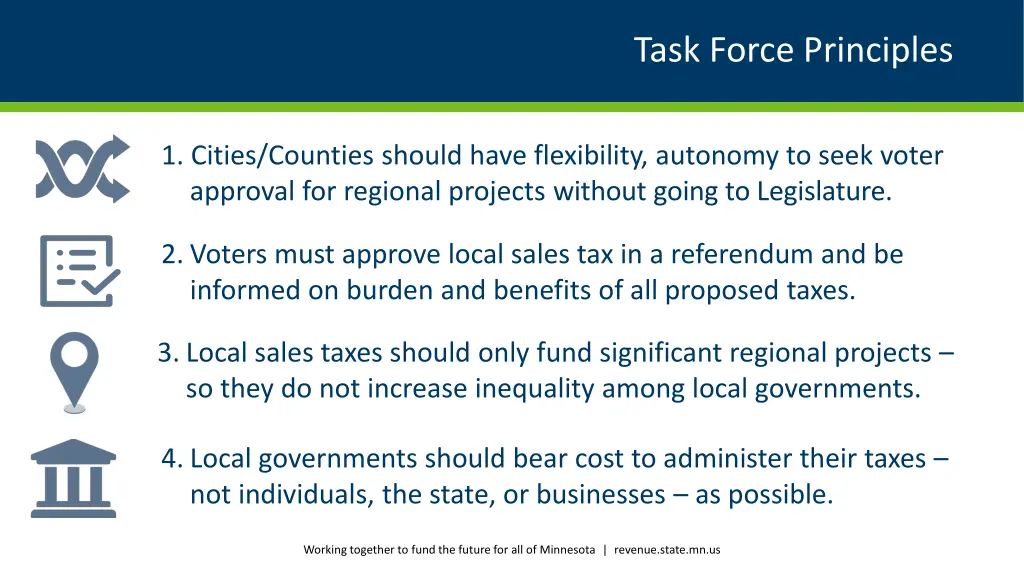 Task Force Principles

1. Cities/Counties should have flexibility, autonomy to seek voter approval for regional projects without going to Legislature.

2. Voters must approve local sales tax in a referendum and be informed on burden and benefits of all proposed taxes.

3. Local sales taxes should only fund significant regional projects – so they do not increase inequality among local governments.

4. Local governments should bear cost to administer their taxes – not individuals, the state, or businesses – as possible.

Working together to fund the future for all of Minnesota | revenue.state.mn.us